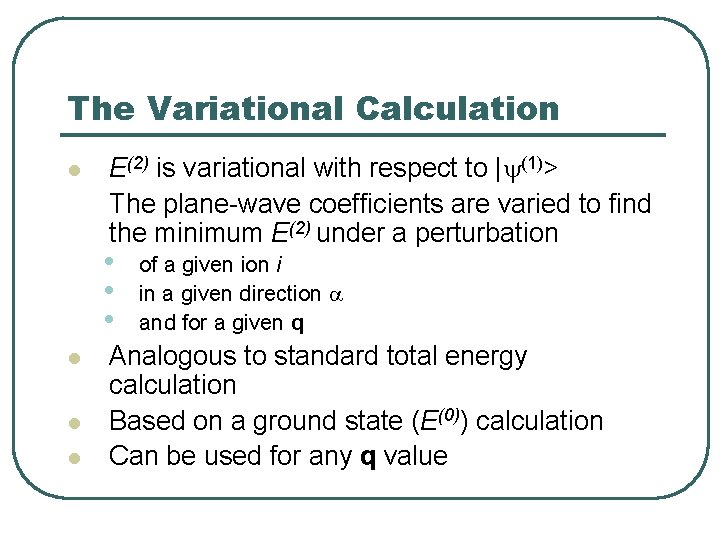 The Variational Calculation

- $E^{(2)}$ is variational with respect to $|\psi^{(1)}>$

  The plane-wave coefficients are varied to find the minimum $E^{(2)}$ under a perturbation
  - of a given ion $i$
  - in a given direction $\alpha$
  - and for a given $\mathbf{q}$
- Analogous to standard total energy calculation
- Based on a ground state ($E^{(0)}$) calculation
- Can be used for any $\mathbf{q}$ value